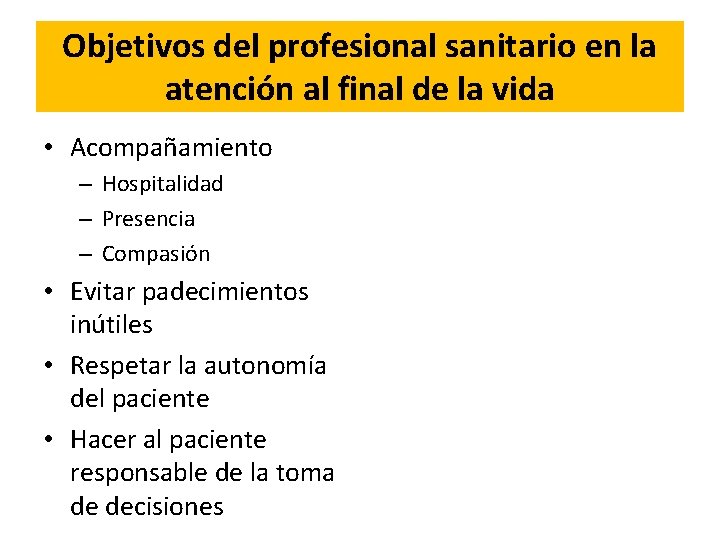 Objetivos del profesional sanitario en la atención al final de la vida

• Acompañamiento
– Hospitalidad
– Presencia
– Compasión
• Evitar padecimientos inútiles
• Respetar la autonomía del paciente
• Hacer al paciente responsable de la toma de decisiones